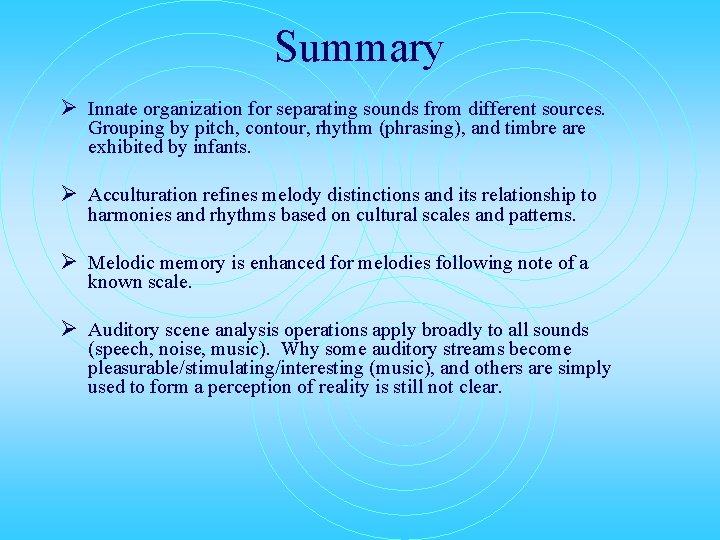 Summary

➢ Innate organization for separating sounds from different sources. Grouping by pitch, contour, rhythm (phrasing), and timbre are exhibited by infants.

➢ Acculturation refines melody distinctions and its relationship to harmonies and rhythms based on cultural scales and patterns.

➢ Melodic memory is enhanced for melodies following note of a known scale.

➢ Auditory scene analysis operations apply broadly to all sounds (speech, noise, music). Why some auditory streams become pleasurable/stimulating/interesting (music), and others are simply used to form a perception of reality is still not clear.